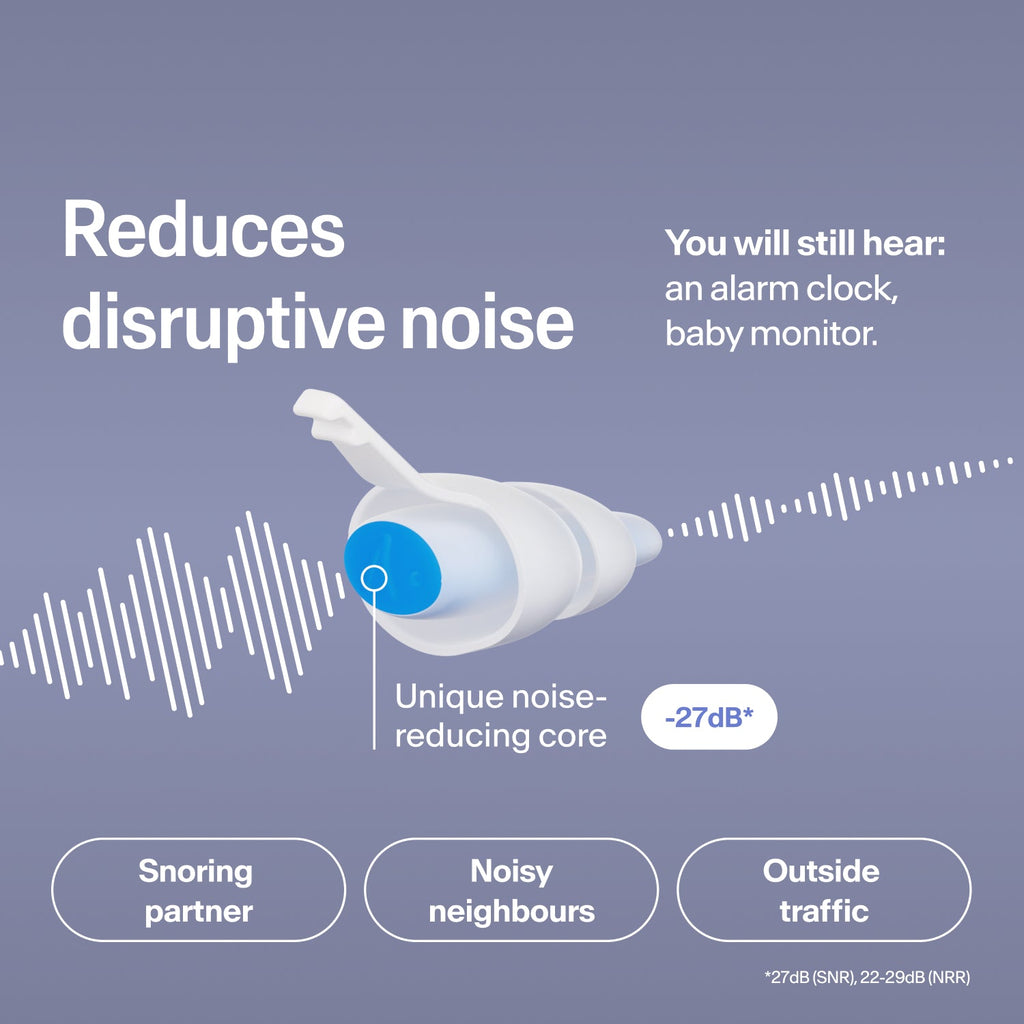 Reduces disruptive noise

You will still hear: an alarm clock, baby monitor.

Unique noise-reducing core

-27dB*

Snoring partner

Noisy neighbours

Outside traffic

*27dB (SNR), 22-29dB (NRR)